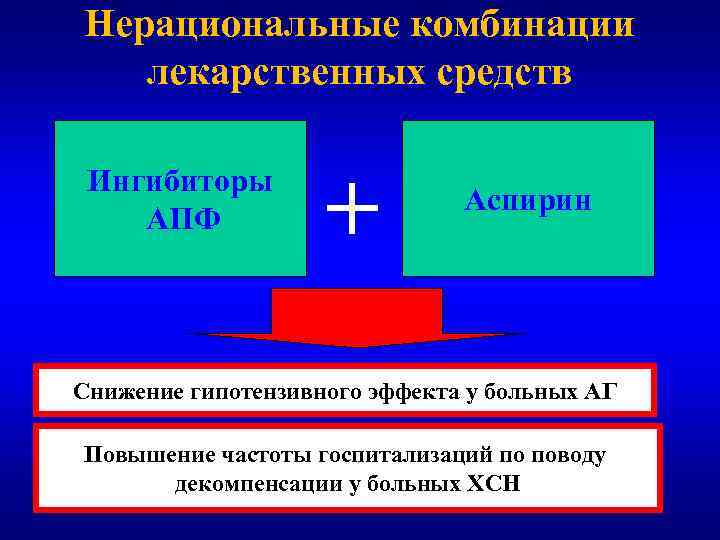 Нерациональные комбинации лекарственных средств

Ингибиторы АПФ

+

Аспирин

Снижение гипотензивного эффекта у больных АГ

Повышение частоты госпитализаций по поводу декомпенсации у больных ХСН